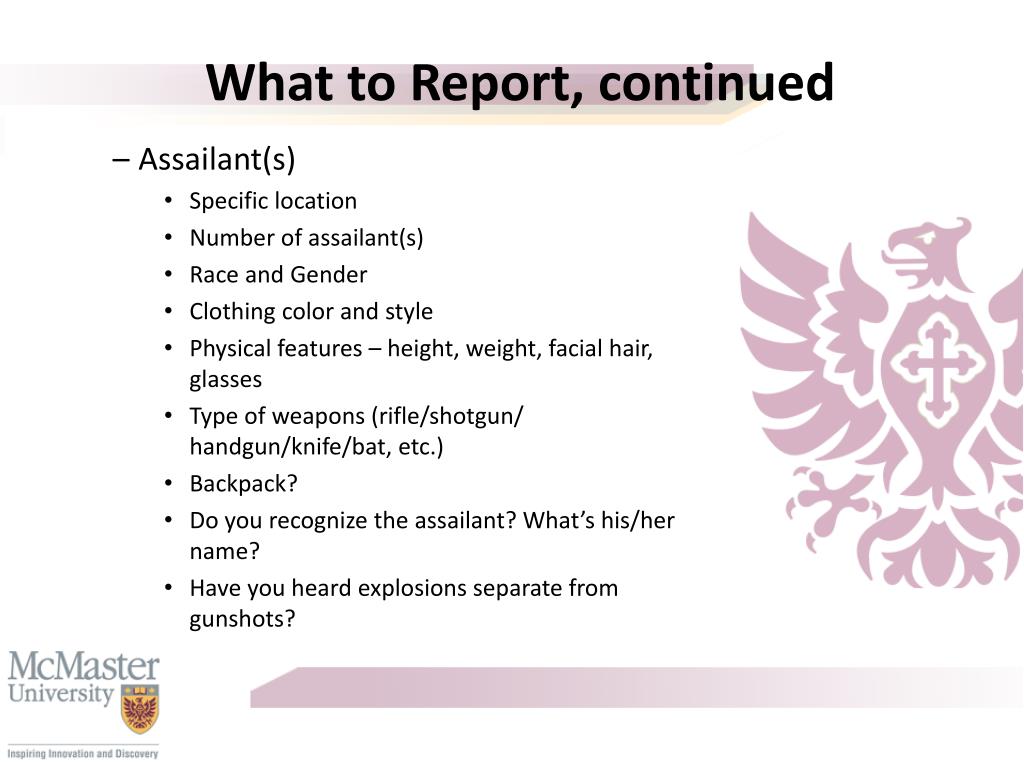 What to Report, continued

– Assailant(s)

• Specific location
• Number of assailant(s)
• Race and Gender
• Clothing color and style
• Physical features – height, weight, facial hair, glasses
• Type of weapons (rifle/shotgun/ handgun/knife/bat, etc.)
• Backpack?
• Do you recognize the assailant? What's his/her name?
• Have you heard explosions separate from gunshots?

McMaster
University

Inspiring Innovation and Discovery